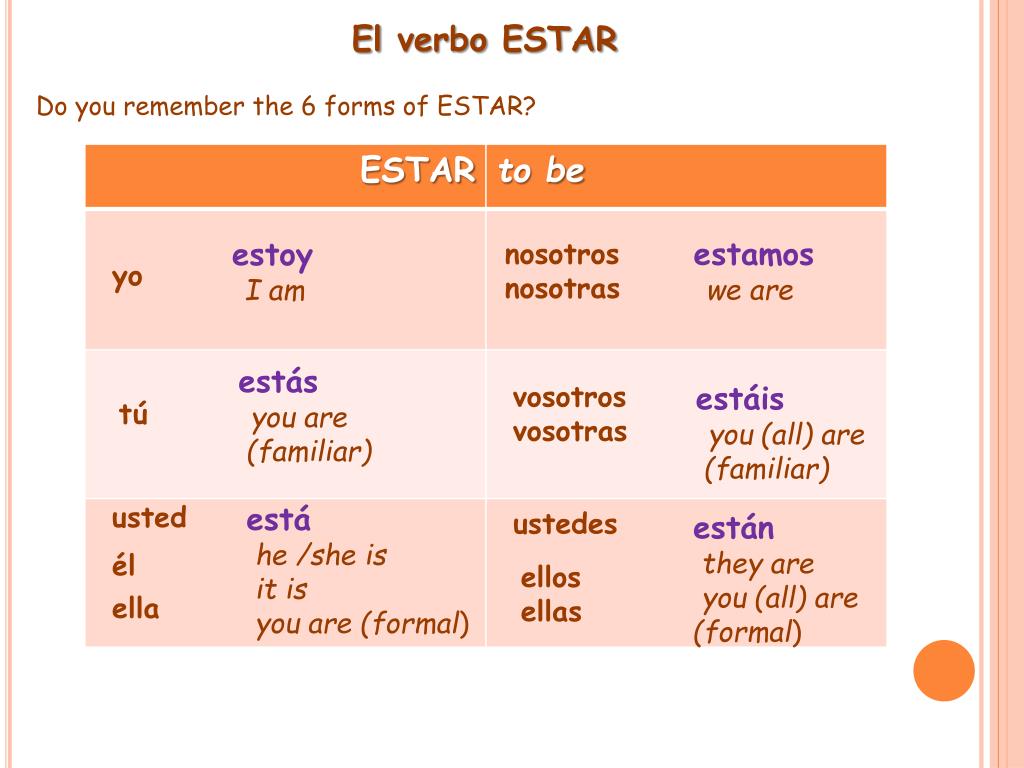 El verbo ESTAR

Do you remember the 6 forms of ESTAR?

| ESTAR | to be |
|---|---|
| yo estoy I am | nosotros nosotras estamos we are |
| tú estás you are (familiar) | vosotros vosotras estáis you (all) are (familiar) |
| usted él ella está he /she is it is you are (formal) | ustedes ellos ellas están they are you (all) are (formal) |